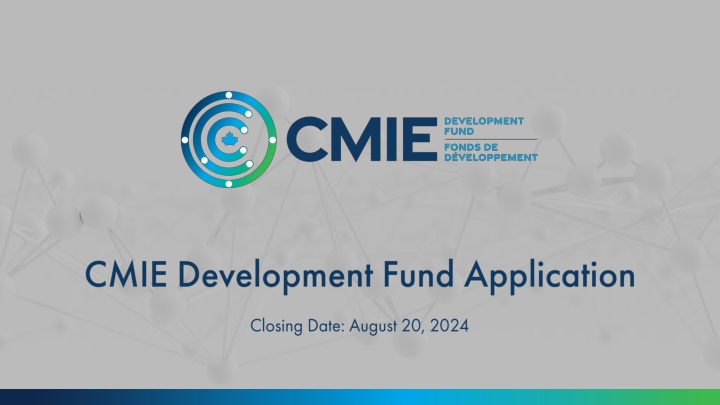 CMIE DEVELOPMENT FUND FONDS DE DÉVELOPPEMENT

CMIE Development Fund Application

Closing Date: August 20, 2024